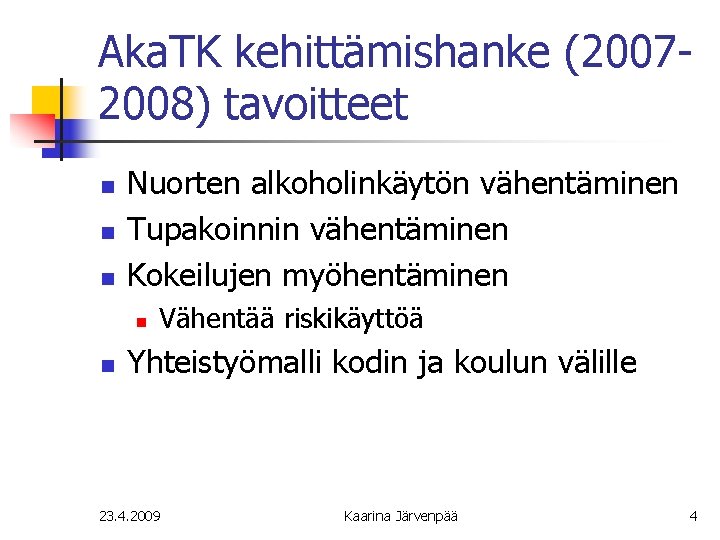 AkaTK kehittämishanke (2007-2008) tavoitteet

- Nuorten alkoholinkäytön vähentäminen
- Tupakoinnin vähentäminen
- Kokeilujen myöhentäminen
  - Vähentää riskikäyttöä
- Yhteistyömalli kodin ja koulun välille

23.4.2009 Kaarina Järvenpää 4